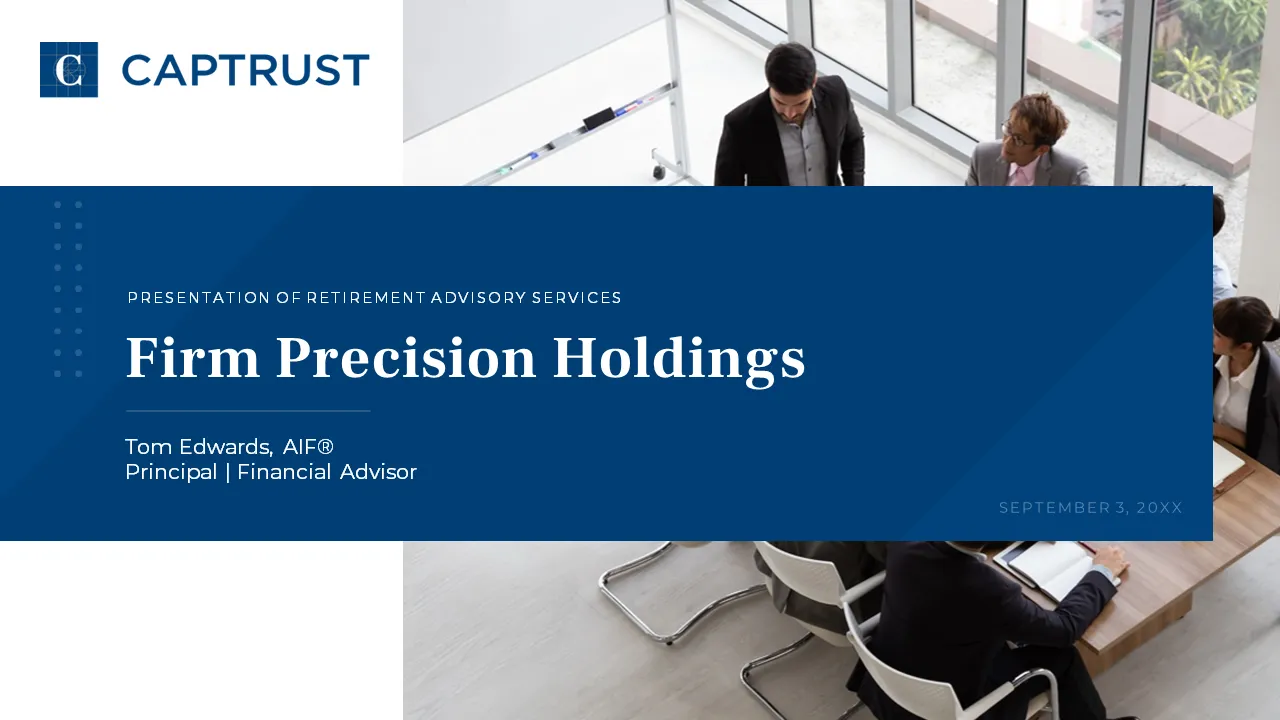 C CAPTRUST

PRESENTATION OF RETIREMENT ADVISORY SERVICES

Firm Precision Holdings

Tom Edwards, AIF®
Principal | Financial Advisor

SEPTEMBER 3, 20XX